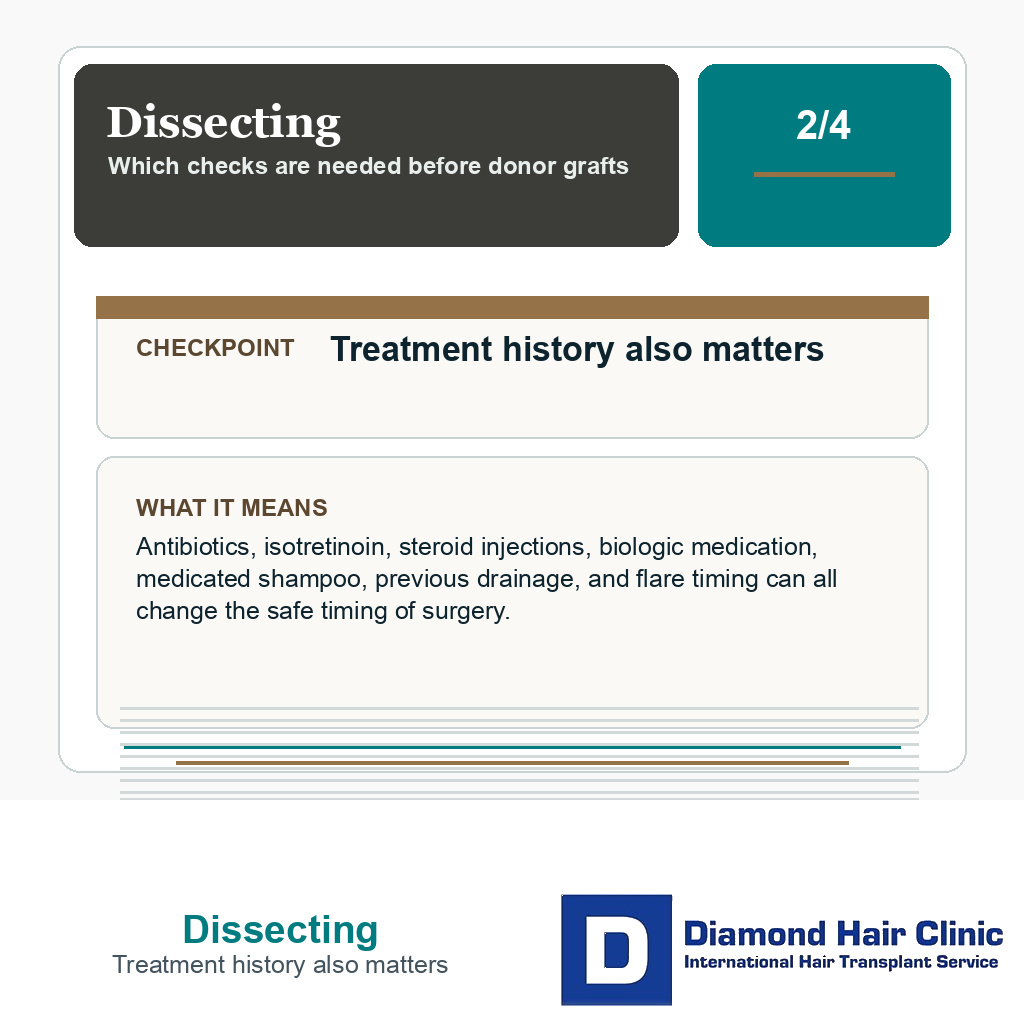 Dissecting
Which checks are needed before donor grafts

2/4

CHECKPOINT Treatment history also matters

WHAT IT MEANS
Antibiotics, isotretinoin, steroid injections, biologic medication, medicated shampoo, previous drainage, and flare timing can all change the safe timing of surgery.

Dissecting
Treatment history also matters

D
Diamond Hair Clinic
International Hair Transplant Service